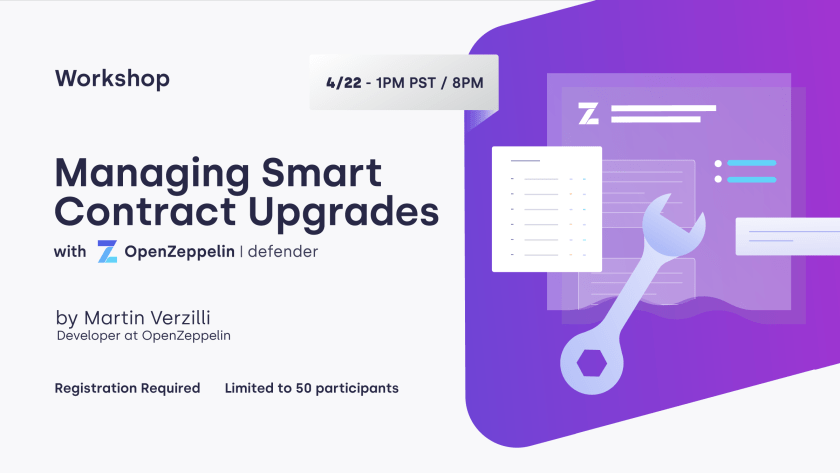 Workshop

4/22 - 1PM PST / 8PM

Managing Smart Contract Upgrades

with OpenZeppelin | defender

by Martin Verzilli
Developer at OpenZeppelin

Registration Required

Limited to 50 participants